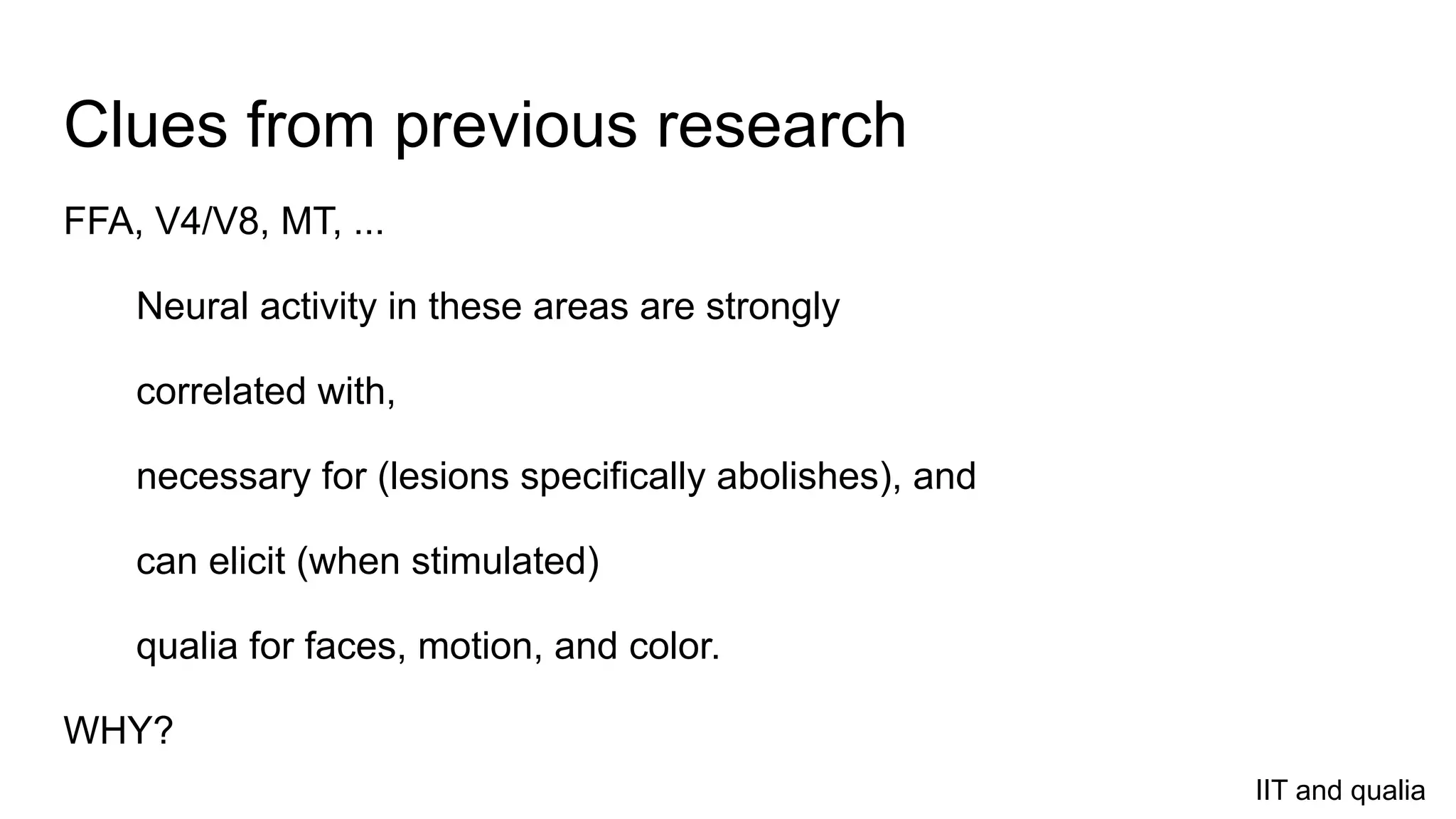 Clues from previous research

FFA, V4/V8, MT, ...

Neural activity in these areas are strongly

correlated with,

necessary for (lesions specifically abolishes), and

can elicit (when stimulated)

qualia for faces, motion, and color.

WHY?

IIT and qualia